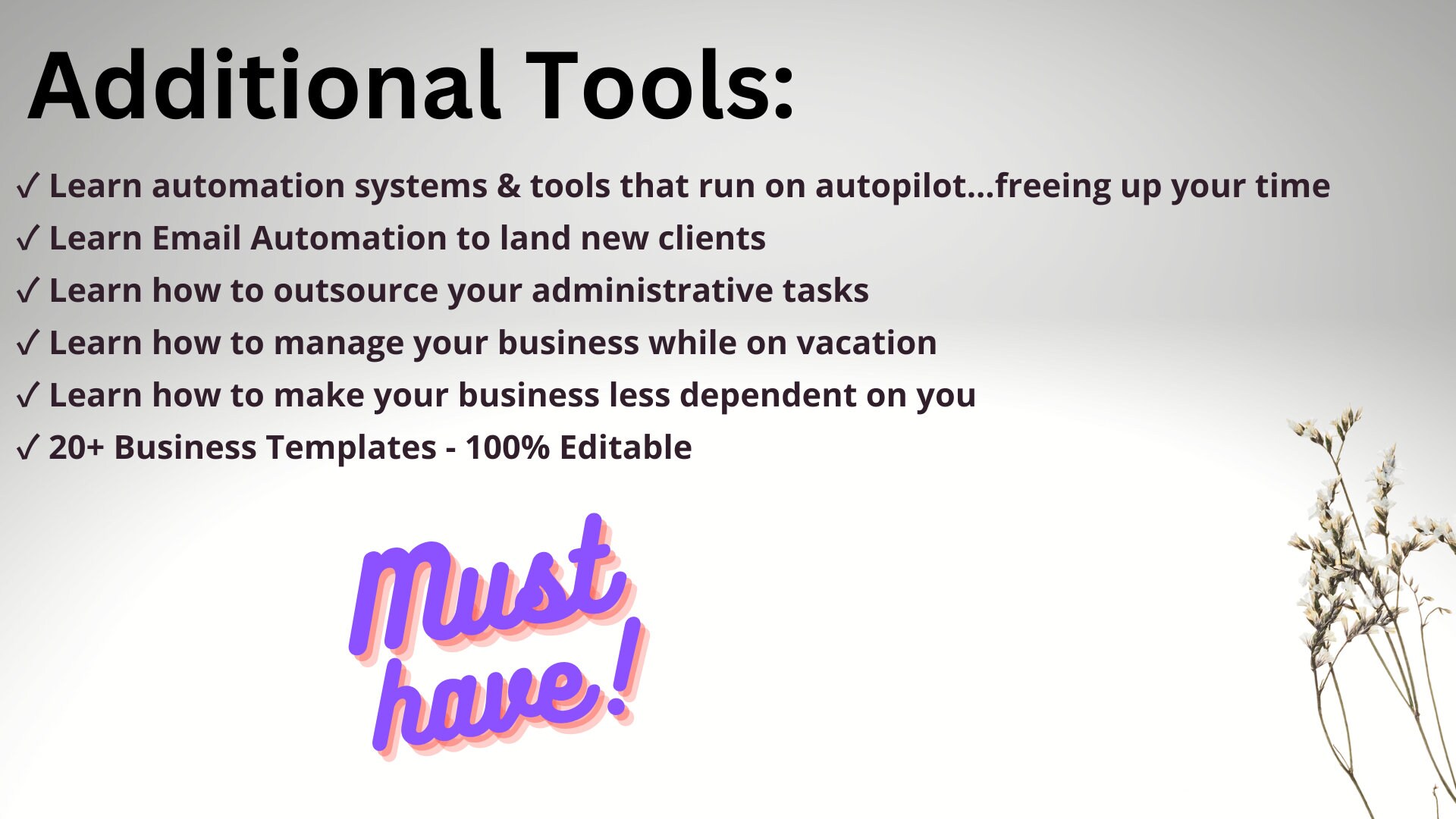 Additional Tools:

✓ Learn automation systems & tools that run on autopilot...freeing up your time
✓ Learn Email Automation to land new clients
✓ Learn how to outsource your administrative tasks
✓ Learn how to manage your business while on vacation
✓ Learn how to make your business less dependent on you
✓ 20+ Business Templates - 100% Editable

Must have!